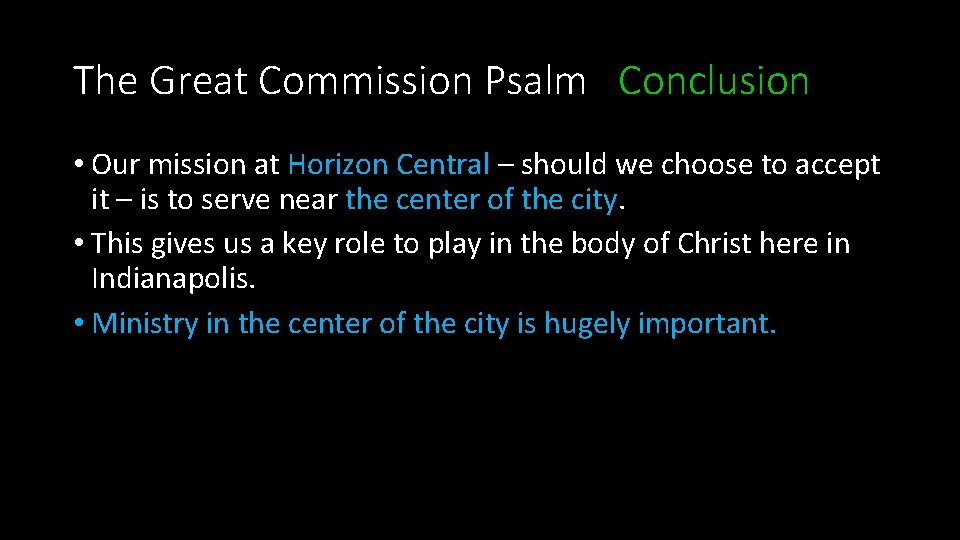 The Great Commission Psalm Conclusion

• Our mission at Horizon Central – should we choose to accept it – is to serve near the center of the city.

• This gives us a key role to play in the body of Christ here in Indianapolis.

• Ministry in the center of the city is hugely important.